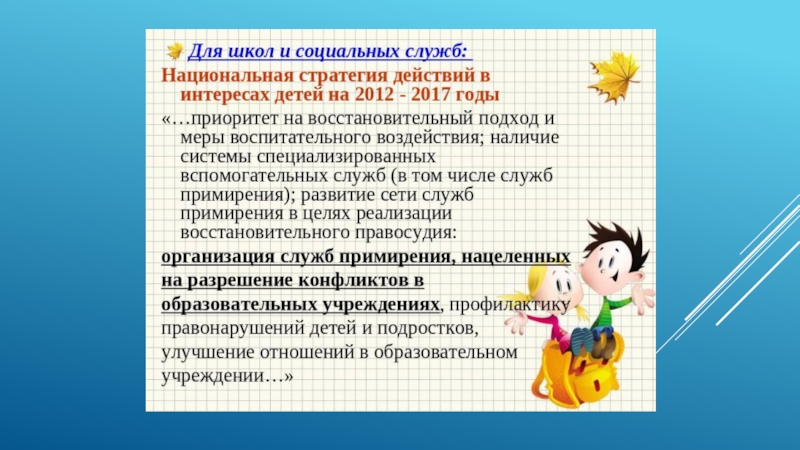 Для школ и социальных служб:

Национальная стратегия действий в интересах детей на 2012 - 2017 годы

«…приоритет на восстановительный подход и меры воспитательного воздействия; наличие системы специализированных вспомогательных служб (в том числе служб примирения); развитие сети служб примирения в целях реализации восстановительного правосудия:

организация служб примирения, нацеленных на разрешение конфликтов в образовательных учреждениях, профилактику правонарушений детей и подростков, улучшение отношений в образовательном учреждении…»